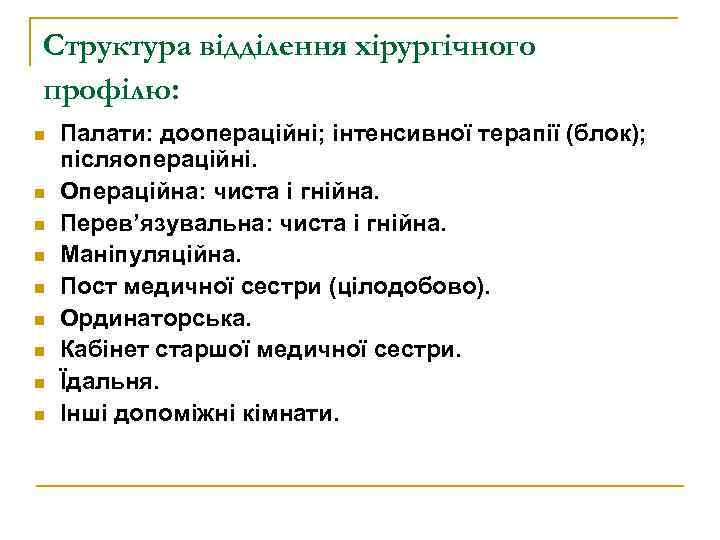 Структура відділення хірургічного профілю:

Палати: доопераційні; інтенсивної терапії (блок); післяопераційні.
Операційна: чиста і гнійна.
Перев’язувальна: чиста і гнійна.
Маніпуляційна.
Пост медичної сестри (цілодобово).
Ординаторська.
Кабінет старшої медичної сестри.
Їдальня.
Інші допоміжні кімнати.